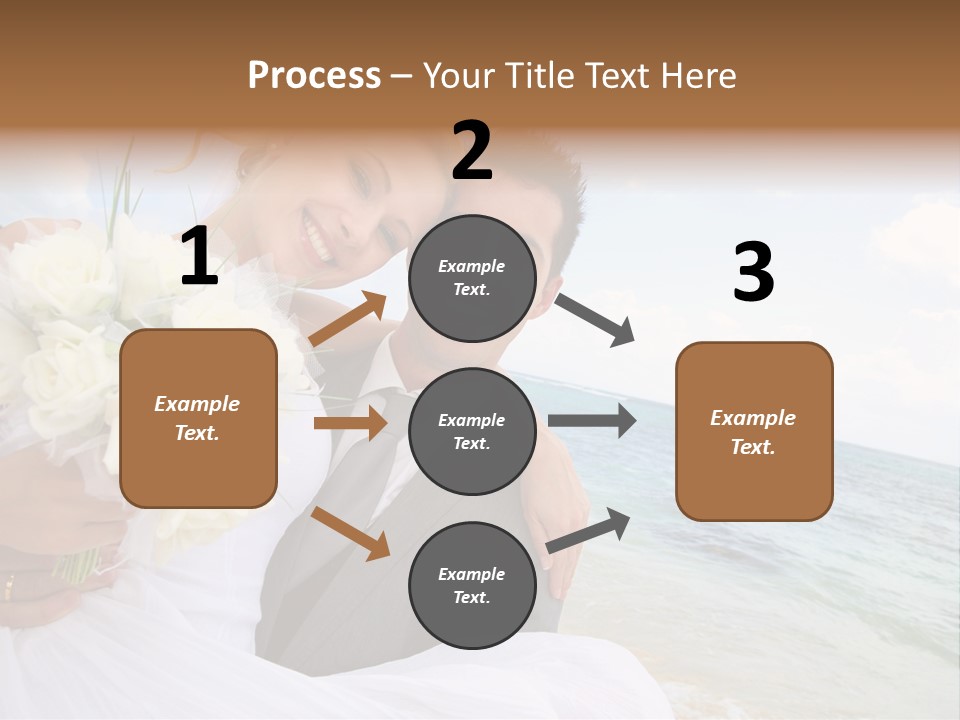 Process – Your Title Text Here

1

Example Text.

2

Example Text.

Example Text.

Example Text.

3

Example Text.